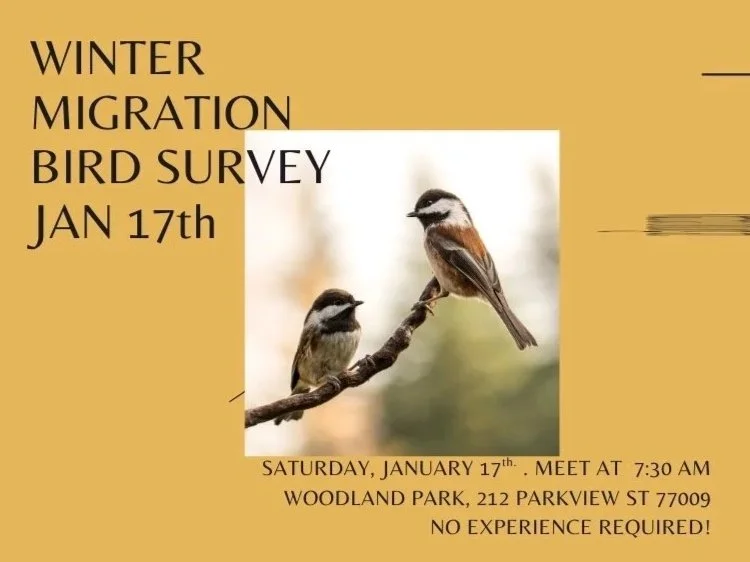 WINTER MIGRATION BIRD SURVEY JAN 17th

SATURDAY, JANUARY 17$^{th.}$ . MEET AT 7:30 AM
WOODLAND PARK, 212 PARKVIEW ST 77009
NO EXPERIENCE REQUIRED!